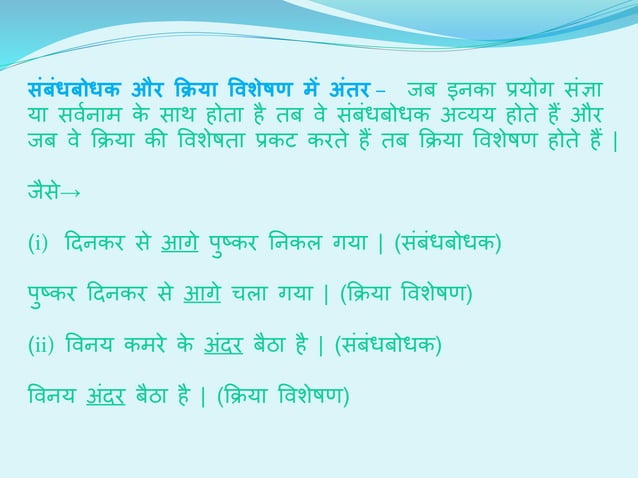 संबंधबोधक और क्रिया विशेषण में अंतर – जब इनका प्रयोग संज्ञा या सर्वनाम के साथ होता है तब वे संबंधबोधक अव्यय होते हैं और जब वे क्रिया की विशेषता प्रकट करते हैं तब क्रिया विशेषण होते हैं |

जैसे→

(i) दिनकर से आगे पुष्कर निकल गया | (संबंधबोधक)

पुष्कर दिनकर से आगे चला गया | (क्रिया विशेषण)

(ii) विनय कमरे के अंदर बैठा है | (संबंधबोधक)

विनय अंदर बैठा है | (क्रिया विशेषण)